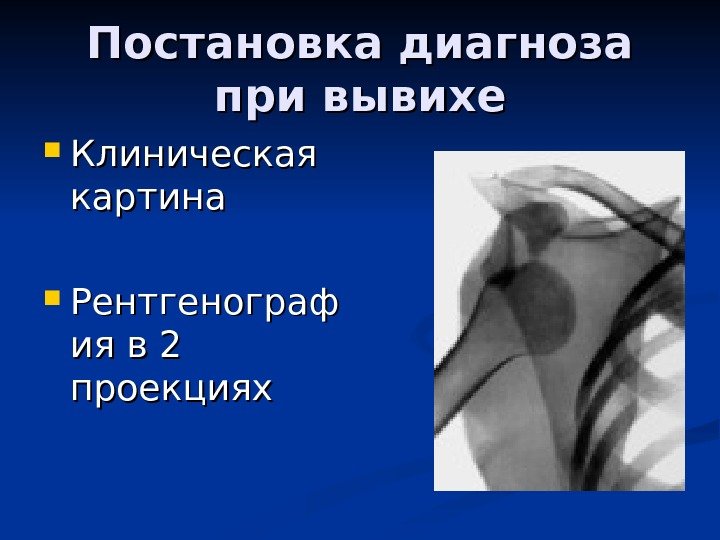 Постановка диагноза при вывихе

Клиническая картина

Рентгенография в 2 проекциях